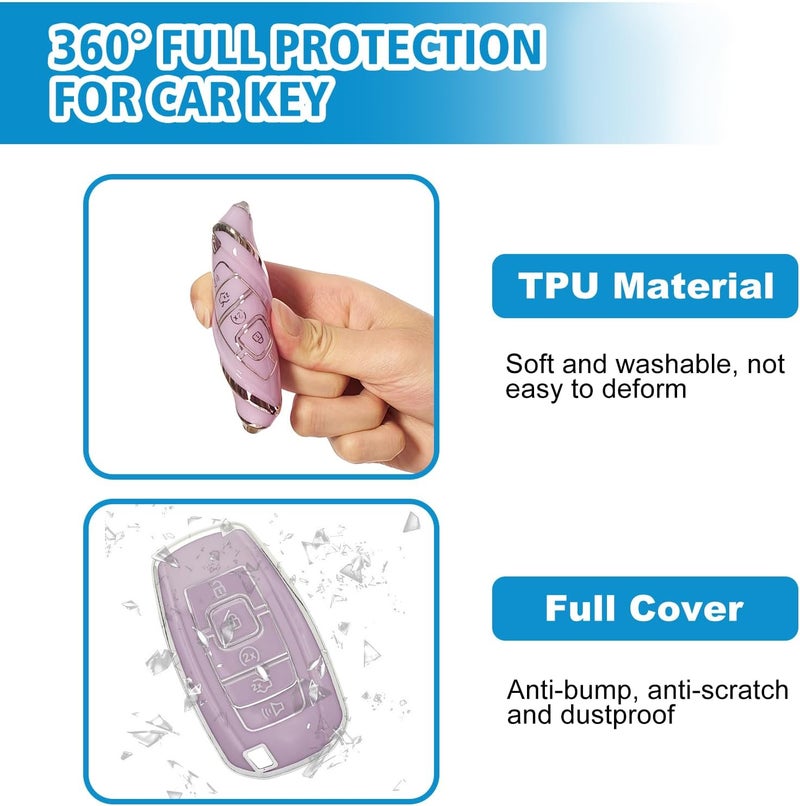 360° FULL PROTECTION FOR CAR KEY

TPU Material

Soft and washable, not easy to deform

Full Cover

Anti-bump, anti-scratch and dustproof